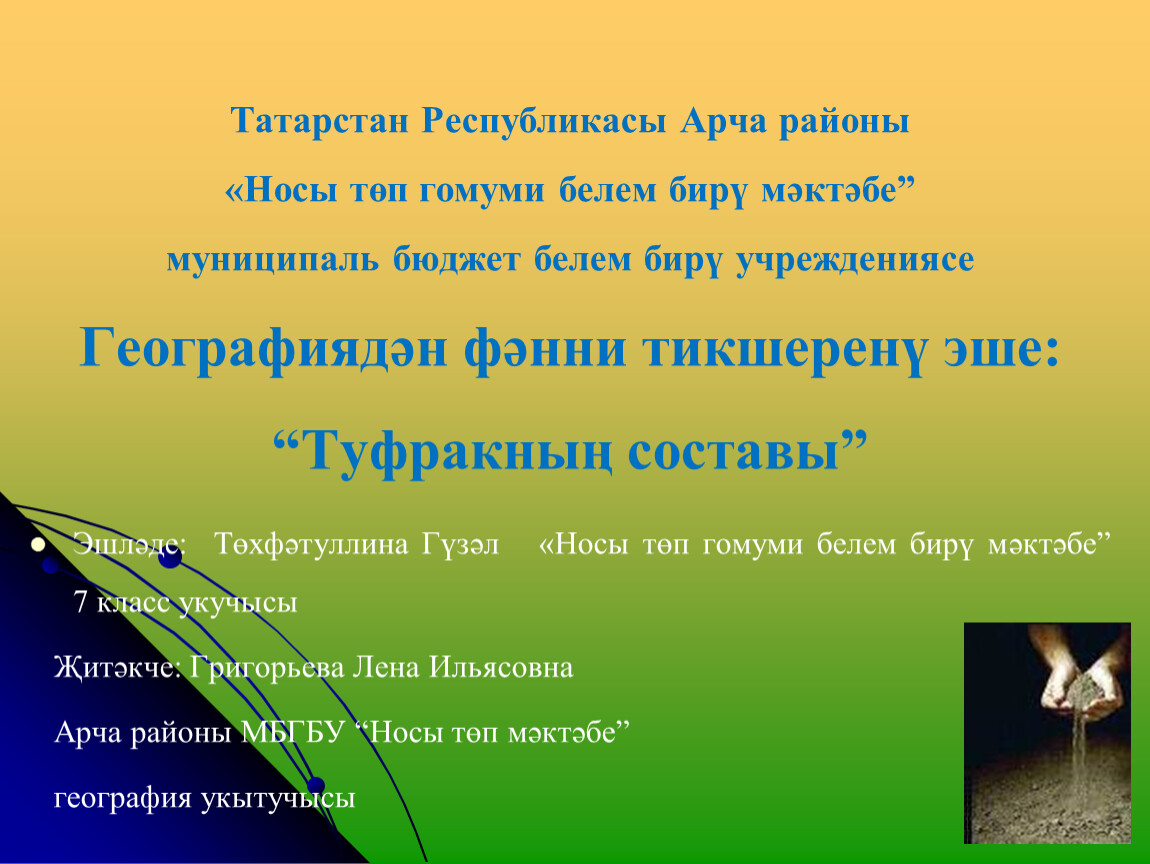 Татарстан Республикасы Арча районы

«Носы төп гомуми белем бирү мәктәбе”

муниципаль бюджет белем бирү учреждениясе

Географиядән фәнни тикшеренү эше:

“Туфракның составы”

Эшләде: Төхфәтуллина Гүзәл «Носы төп гомуми белем бирү мәктәбе” 7 класс укучысы

Җитәкче: Григорьева Лена Ильясовна

Арча районы МБГБУ “Носы төп мәктәбе”

география укытучысы